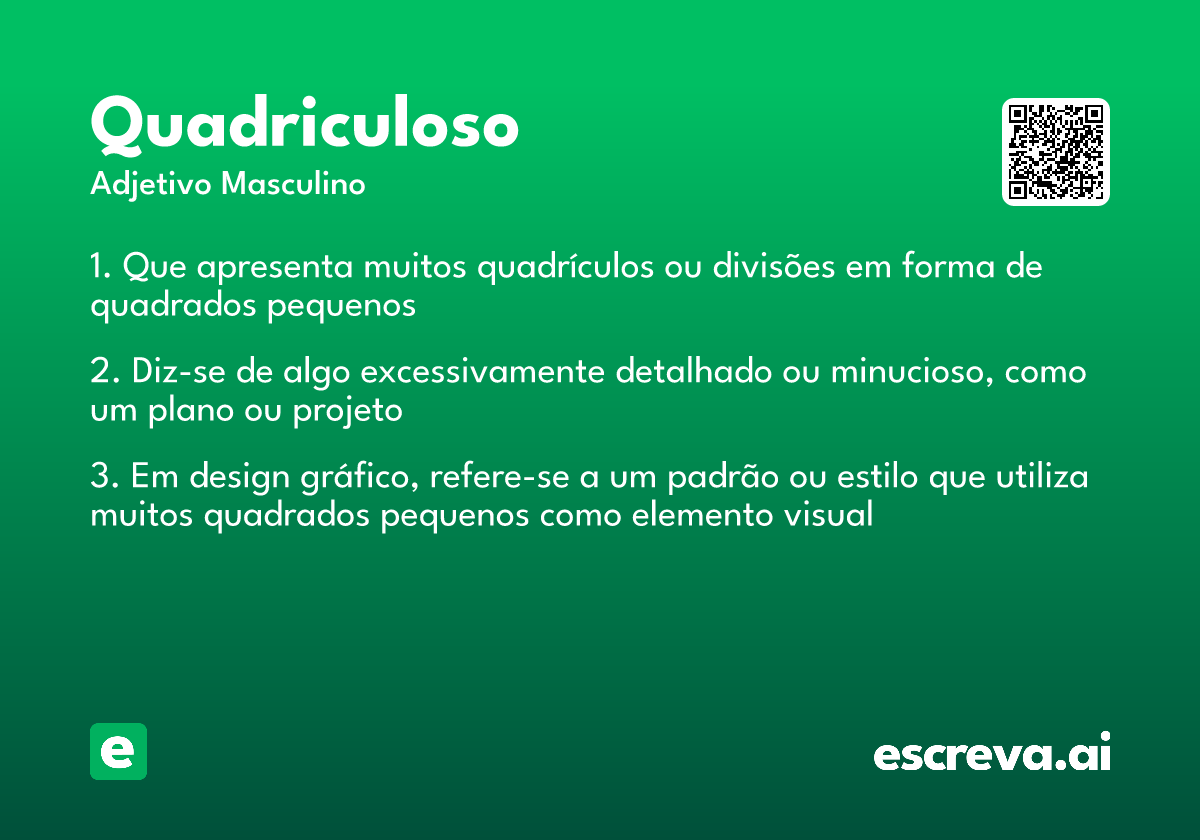 Quadriculoso
Adjetivo Masculino

1. Que apresenta muitos quadrículos ou divisões em forma de quadrados pequenos

2. Diz-se de algo excessivamente detalhado ou minucioso, como um plano ou projeto

3. Em design gráfico, refere-se a um padrão ou estilo que utiliza muitos quadrados pequenos como elemento visual

e

escreva.ai